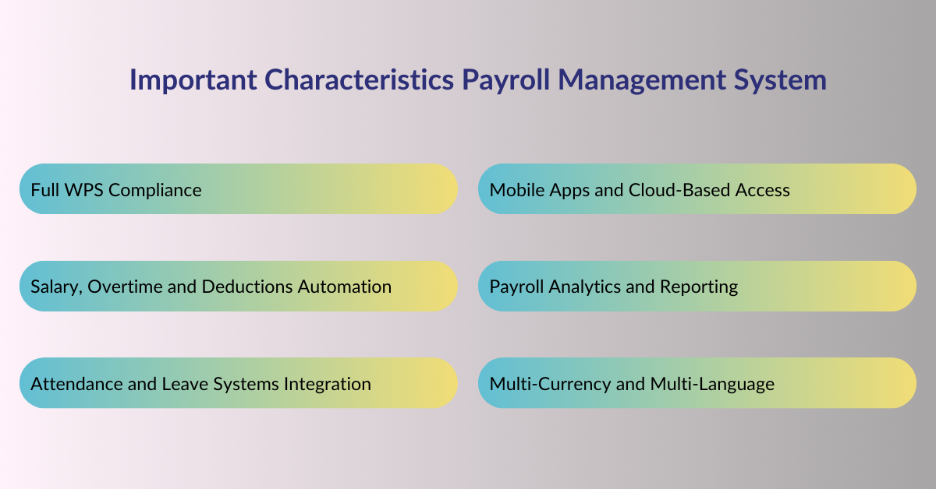 Important Characteristics Payroll Management System

Full WPS Compliance

Salary, Overtime and Deductions Automation

Attendance and Leave Systems Integration

Mobile Apps and Cloud-Based Access

Payroll Analytics and Reporting

Multi-Currency and Multi-Language